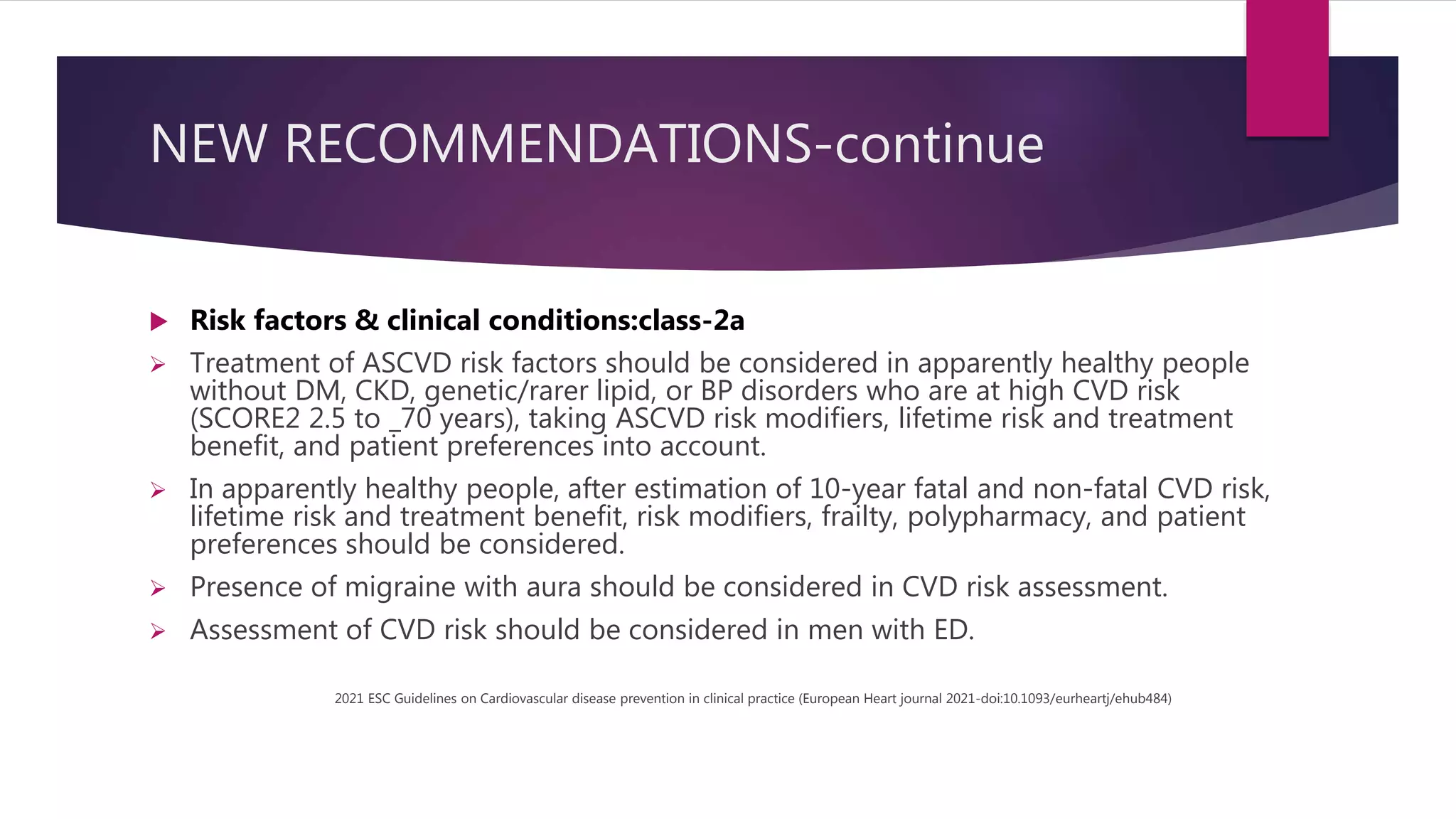 NEW RECOMMENDATIONS-continue

Risk factors & clinical conditions:class-2a

Treatment of ASCVD risk factors should be considered in apparently healthy people without DM, CKD, genetic/rarer lipid, or BP disorders who are at high CVD risk (SCORE2 2.5 to _70 years), taking ASCVD risk modifiers, lifetime risk and treatment benefit, and patient preferences into account.

In apparently healthy people, after estimation of 10-year fatal and non-fatal CVD risk, lifetime risk and treatment benefit, risk modifiers, frailty, polypharmacy, and patient preferences should be considered.

Presence of migraine with aura should be considered in CVD risk assessment.

Assessment of CVD risk should be considered in men with ED.

2021 ESC Guidelines on Cardiovascular disease prevention in clinical practice (European Heart journal 2021-doi:10.1093/eurheartj/ehub484)